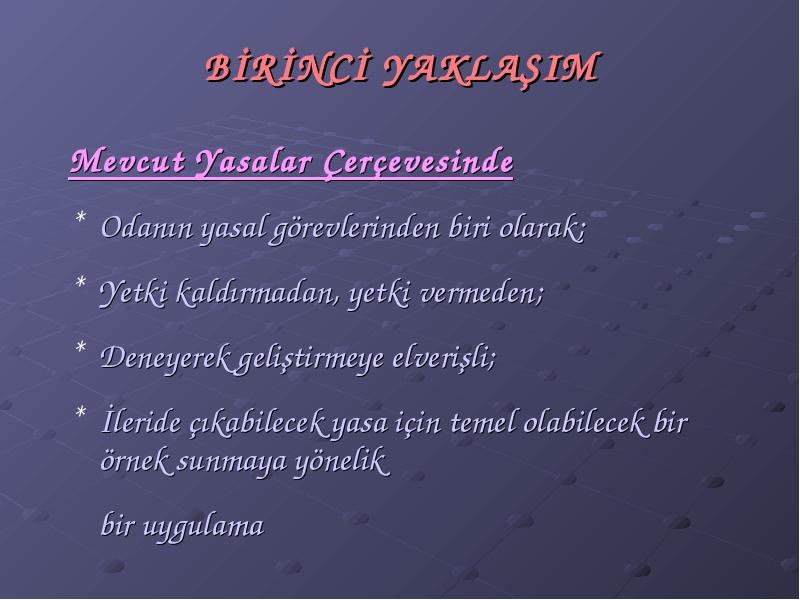 BİRİNCİ YAKLAŞIM

Mevcut Yasalar Çerçevesinde

* Odanın yasal görevlerinden biri olarak;

* Yetki kaldırmadan, yetki vermeden;

* Deneyerek geliştirmeye elverişli;

* İleride çıkabilecek yasa için temel olabilecek bir örnek sunmaya yönelik

bir uygulama